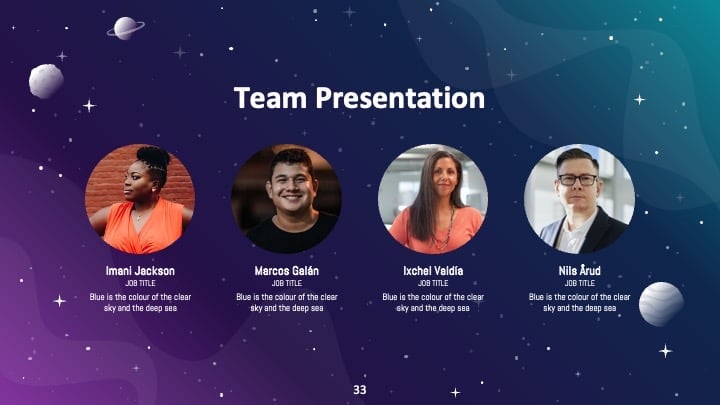 Team Presentation

Imani Jackson
JOB TITLE
Blue is the colour of the clear sky and the deep sea

Marcos Galán
JOB TITLE
Blue is the colour of the clear sky and the deep sea

Ixchel Valdía
JOB TITLE
Blue is the colour of the clear sky and the deep sea

Nils Årud
JOB TITLE
Blue is the colour of the clear sky and the deep sea

33